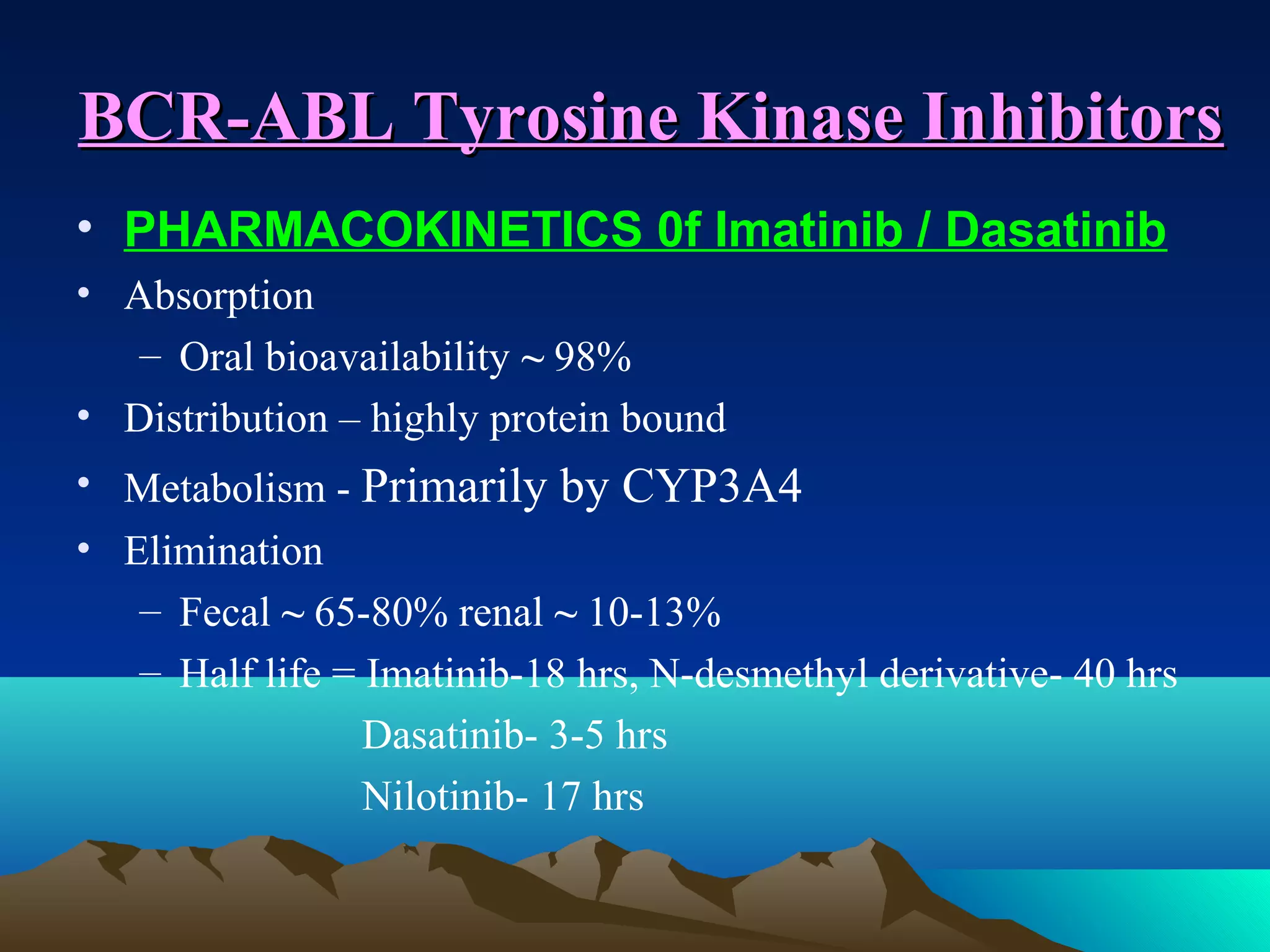 BCR-ABL Tyrosine Kinase Inhibitors

• PHARMACOKINETICS 0f Imatinib / Dasatinib
• Absorption
– Oral bioavailability ~ 98%
• Distribution – highly protein bound
• Metabolism - Primarily by CYP3A4
• Elimination
– Fecal ~ 65-80% renal ~ 10-13%
– Half life = Imatinib-18 hrs, N-desmethyl derivative- 40 hrs
Dasatinib- 3-5 hrs
Nilotinib- 17 hrs